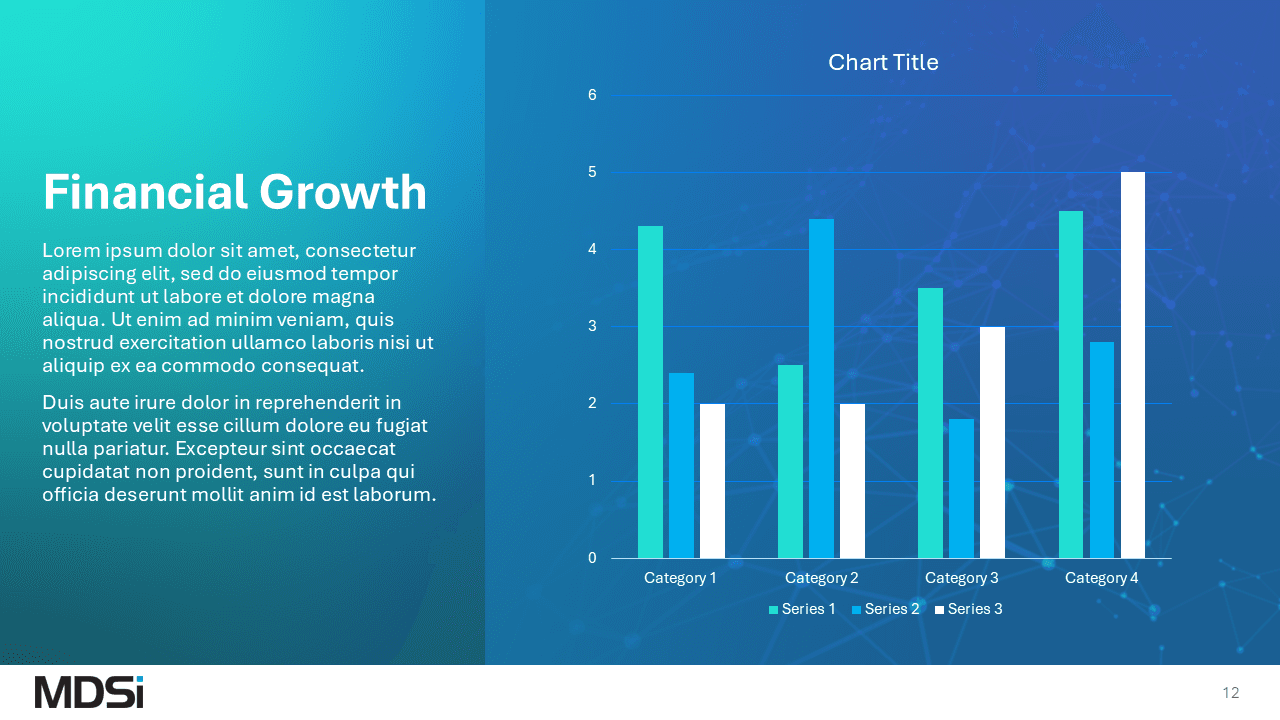 Financial Growth

Lorem ipsum dolor sit amet, consectetur adipiscing elit, sed do eiusmod tempor incididunt ut labore et dolore magna aliqua. Ut enim ad minim veniam, quis nostrud exercitation ullamco laboris nisi ut aliquip ex ea commodo consequat.

Duis aute irure dolor in reprehenderit in voluptate velit esse cillum dolore eu fugiat nulla pariatur. Excepteur sint occaecat cupidatat non proident, sunt in culpa qui officia deserunt mollit anim id est laborum.

Chart Title

6
5
4
3
2
1
0

Category 1
Category 2
Category 3
Category 4

Series 1
Series 2
Series 3

MDSi

12